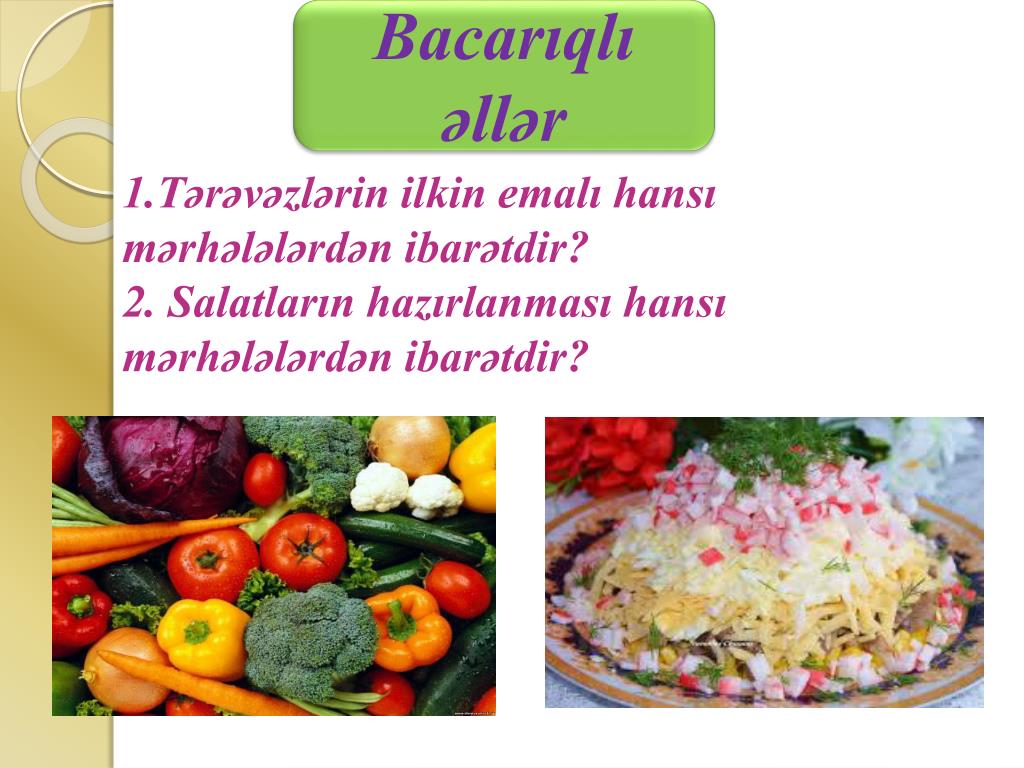 Bacarıqlı əllər

1.Tərəvəzlərin ilkin emalı hansı mərhələlərdən ibarətdir?
2. Salatların hazırlanması hansı mərhələlərdən ibarətdir?